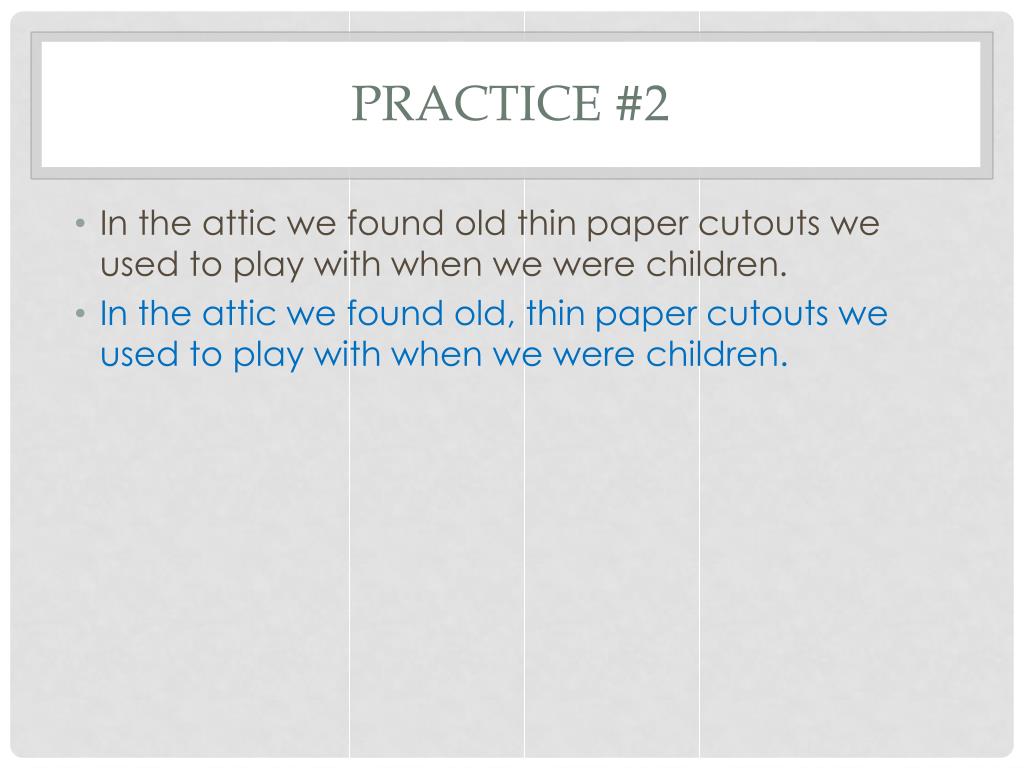 PRACTICE #2

• In the attic we found old thin paper cutouts we used to play with when we were children.
• In the attic we found old, thin paper cutouts we used to play with when we were children.